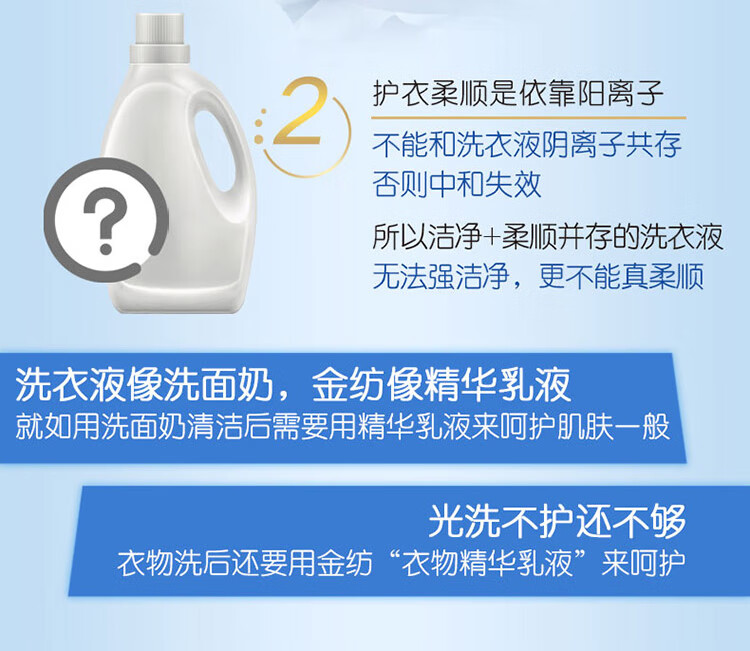 ?

2

护衣柔顺是依靠阳离子

不能和洗衣液阴离子共存
否则中和失效

所以洁净+柔顺并存的洗衣液
无法强洁净，更不能真柔顺

洗衣液像洗面奶，金纺像精华乳液
就如用洗面奶清洁后需要用精华乳液来呵护肌肤一般

光洗不护还不够
衣物洗后还要用金纺“衣物精华乳液”来呵护